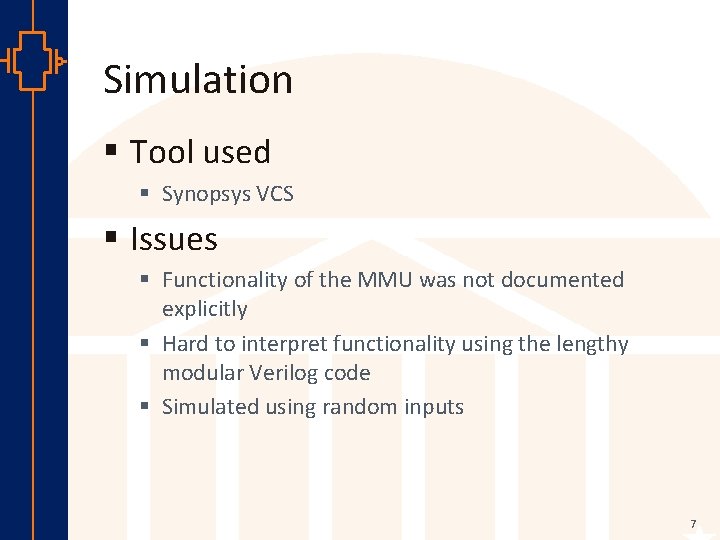 Simulation

▪ Tool used

▪ Synopsys VCS

▪ Issues

▪ Functionality of the MMU was not documented explicitly

▪ Hard to interpret functionality using the lengthy modular Verilog code

▪ Simulated using random inputs

7